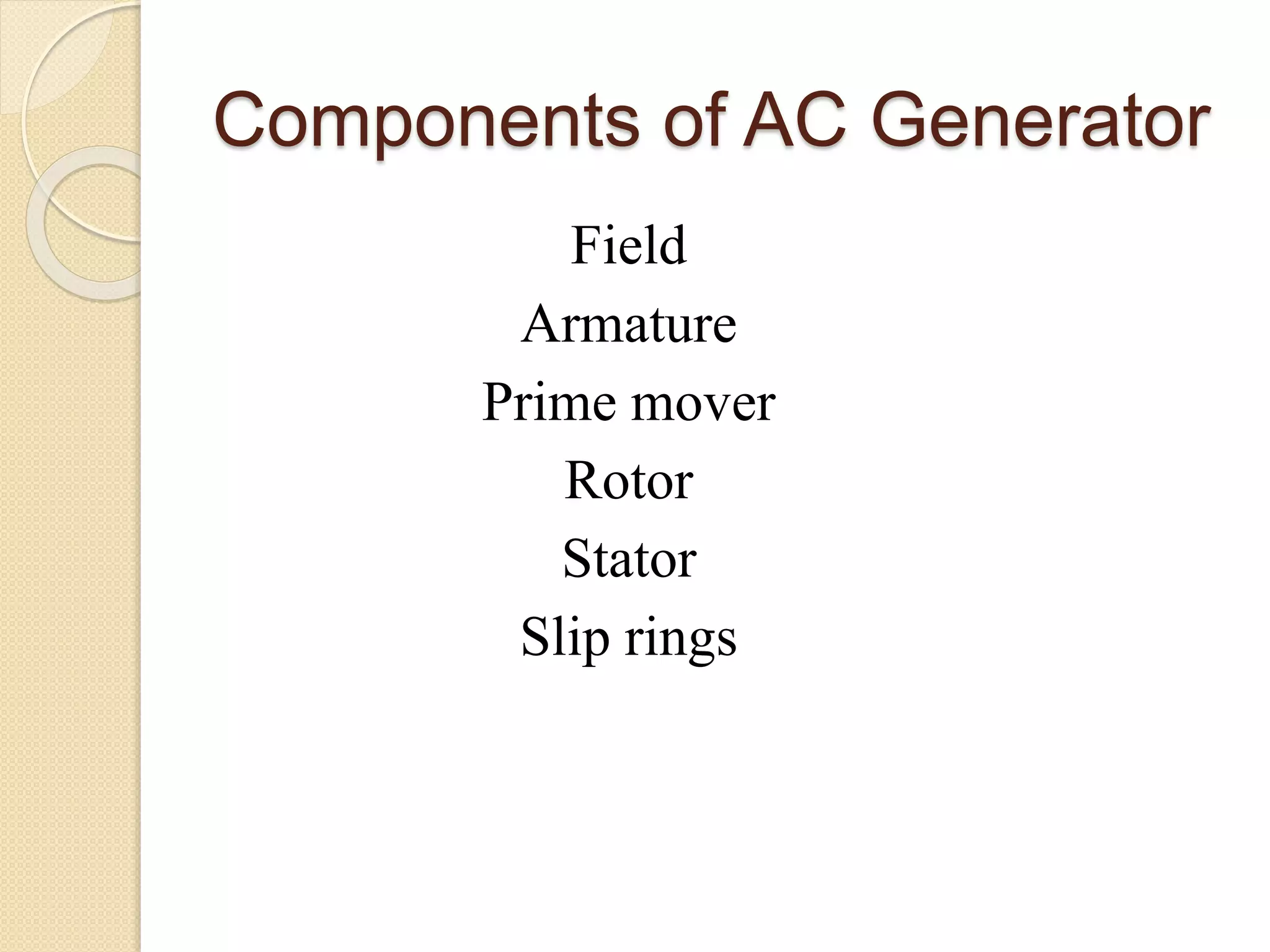 Components of AC Generator

Field
Armature
Prime mover
Rotor
Stator
Slip rings